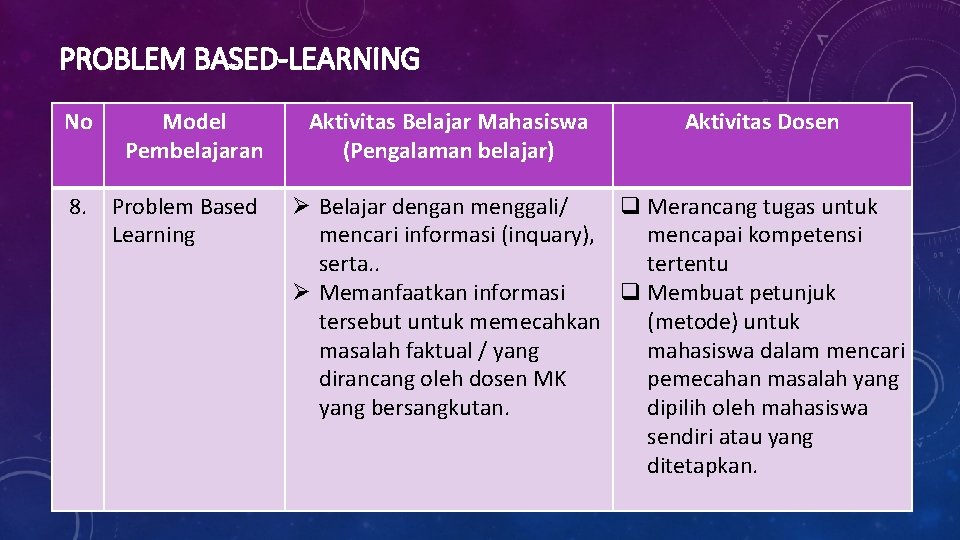 PROBLEM BASED-LEARNING

| No | Model Pembelajaran | Aktivitas Belajar Mahasiswa (Pengalaman belajar) | Aktivitas Dosen |
|---|---|---|---|
| 8. | Problem Based Learning | ➢ Belajar dengan menggali/ mencari informasi (inquary), serta.. ➢ Memanfaatkan informasi tersebut untuk memecahkan masalah faktual / yang dirancang oleh dosen MK yang bersangkutan. | ❑ Merancang tugas untuk mencapai kompetensi tertentu ❑ Membuat petunjuk (metode) untuk mahasiswa dalam mencari pemecahan masalah yang dipilih oleh mahasiswa sendiri atau yang ditetapkan. |